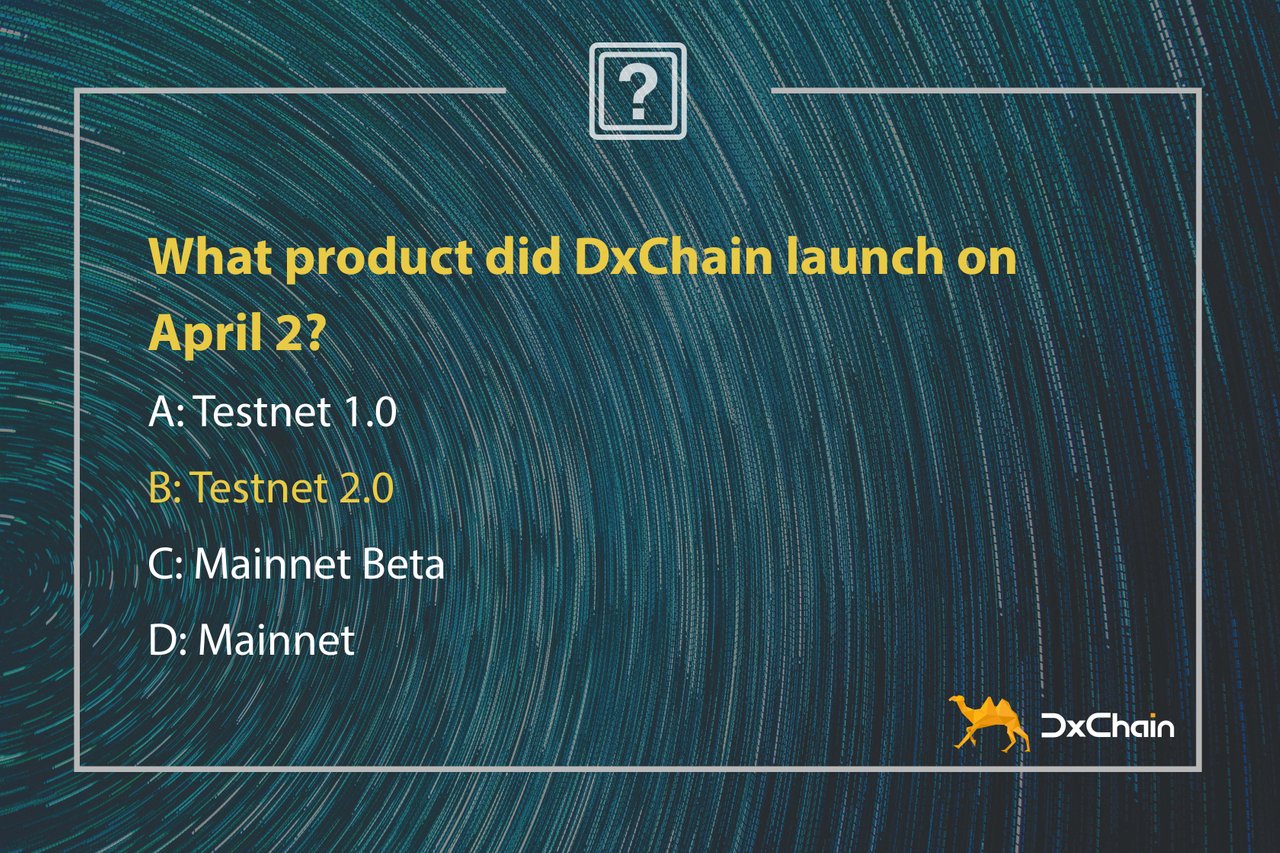 ?

What product did DxChain launch on April 2?

A: Testnet 1.0

B: Testnet 2.0

C: Mainnet Beta

D: Mainnet

DxChain